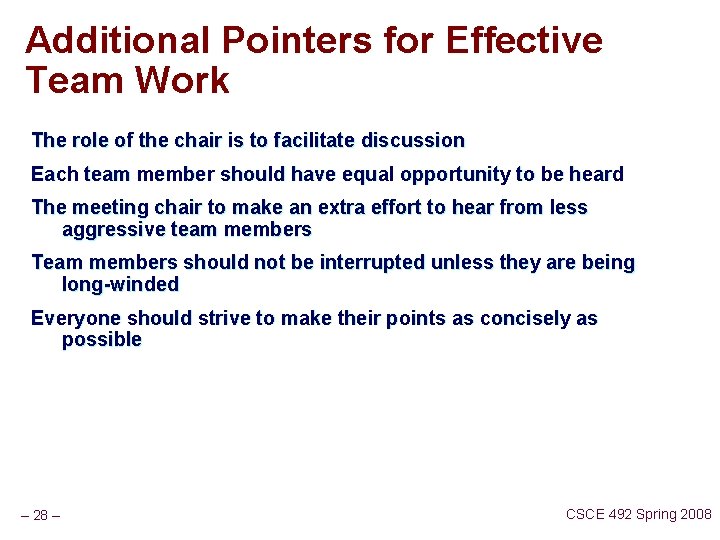 Additional Pointers for Effective Team Work

The role of the chair is to facilitate discussion

Each team member should have equal opportunity to be heard

The meeting chair to make an extra effort to hear from less aggressive team members

Team members should not be interrupted unless they are being long-winded

Everyone should strive to make their points as concisely as possible

– 28 –

CSCE 492 Spring 2008